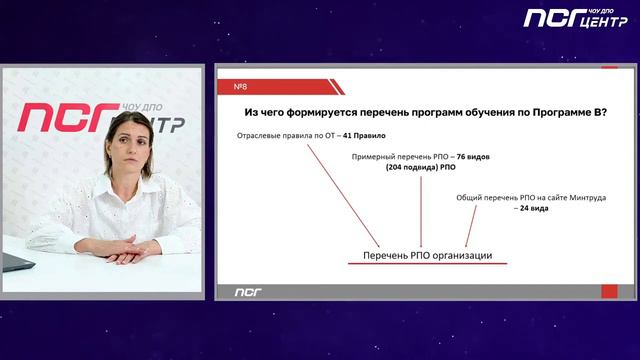 ПСГ ЧОУ ДПО ЦЕНТР

ПСГ ЧОУ ДПО ЦЕНТР

№8

Из чего формируется перечень программ обучения по Программе В?

Отраслевые правила по ОТ – 41 Правило

Примерный перечень РПО – 76 видов (204 подвида) РПО

Общий перечень РПО на сайте Минтруда – 24 вида

Перечень РПО организации

ПСГ